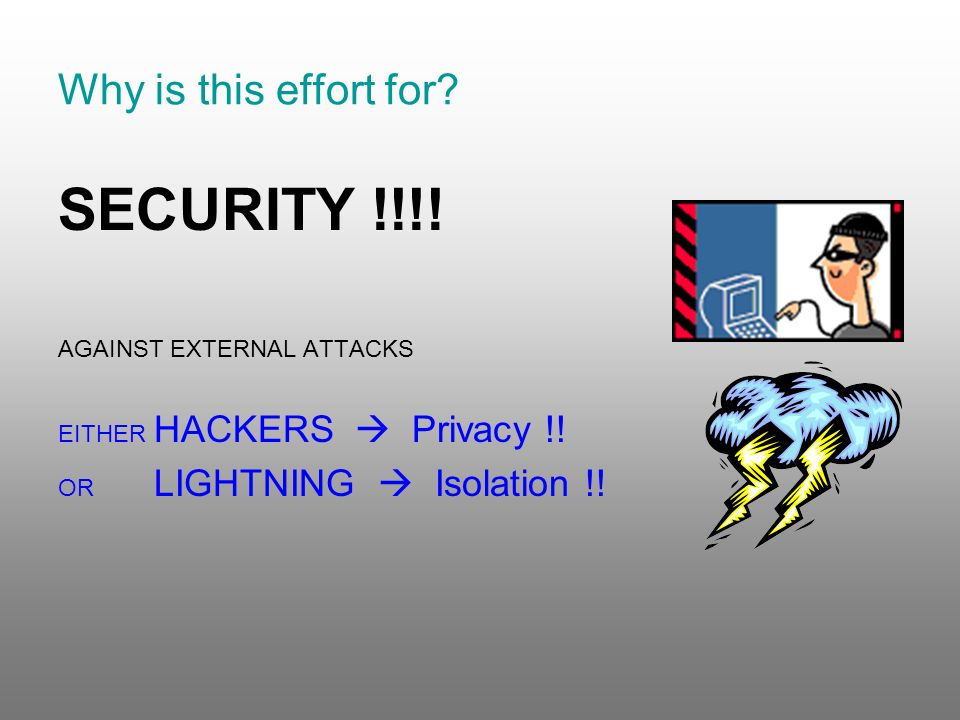 Why is this effort for?

SECURITY !!!!

AGAINST EXTERNAL ATTACKS

EITHER HACKERS → Privacy !!
OR LIGHTNING → Isolation !!